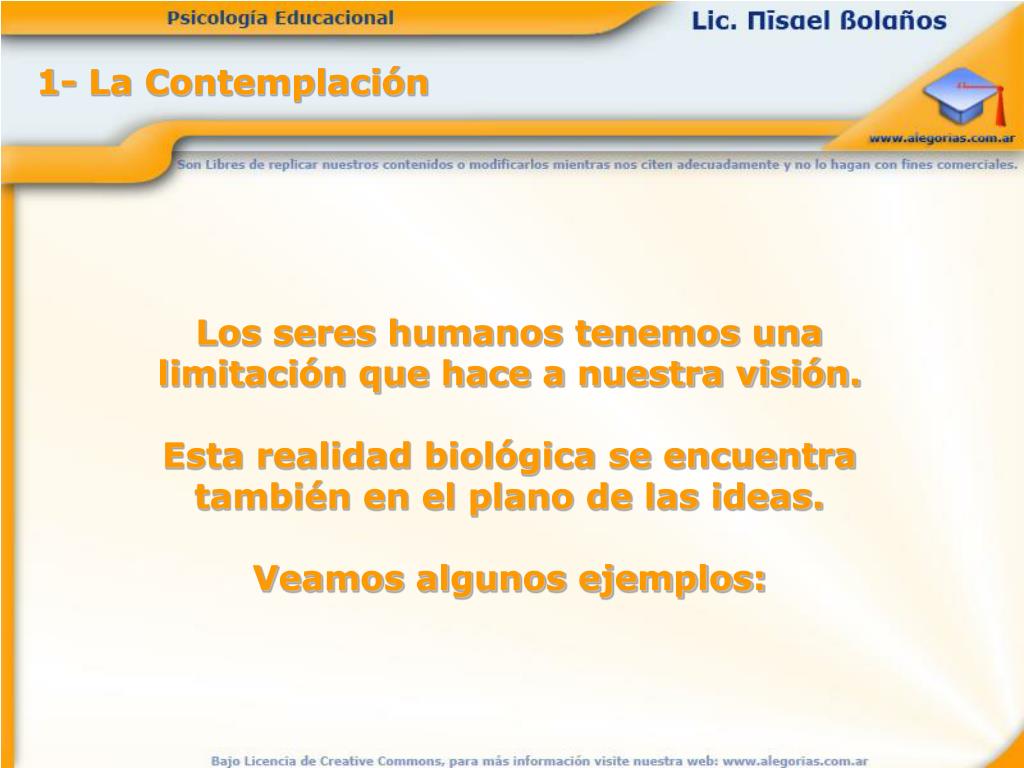 Psicología Educacional

Lic. Misael Bolaños

1- La Contemplación

www.alegorias.com.ar

Son Libres de replicar nuestros contenidos o modificarlos mientras nos citen adecuadamente y no lo hagan con fines comerciales.

Los seres humanos tenemos una limitación que hace a nuestra visión.

Esta realidad biológica se encuentra también en el plano de las ideas.

Veamos algunos ejemplos:

Bajo Licencia de Creative Commons, para más información visite nuestra web: www.alegorias.com.ar